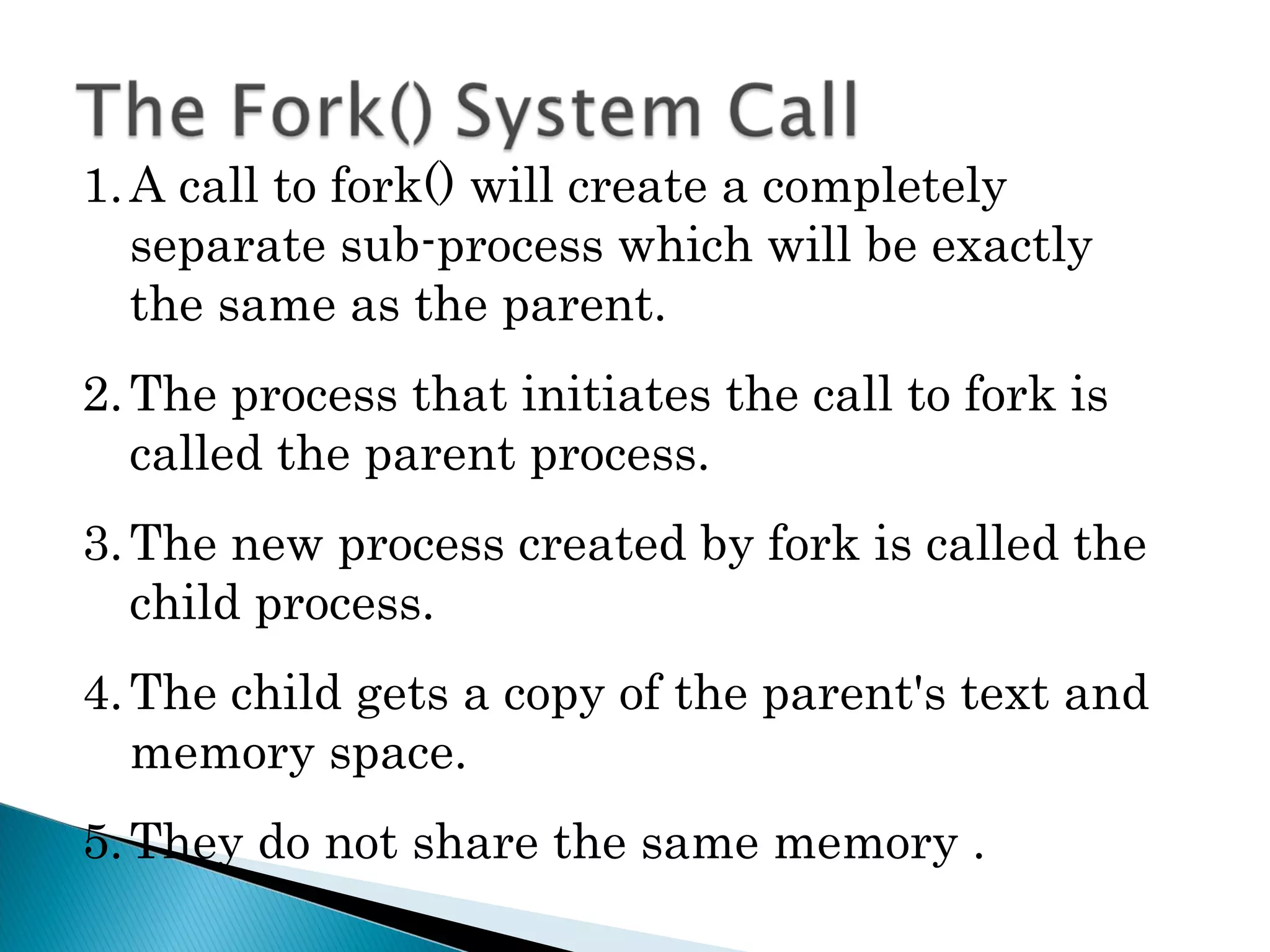 The Fork() System Call

1. A call to fork() will create a completely separate sub-process which will be exactly the same as the parent.

2. The process that initiates the call to fork is called the parent process.

3. The new process created by fork is called the child process.

4. The child gets a copy of the parent's text and memory space.

5. They do not share the same memory .